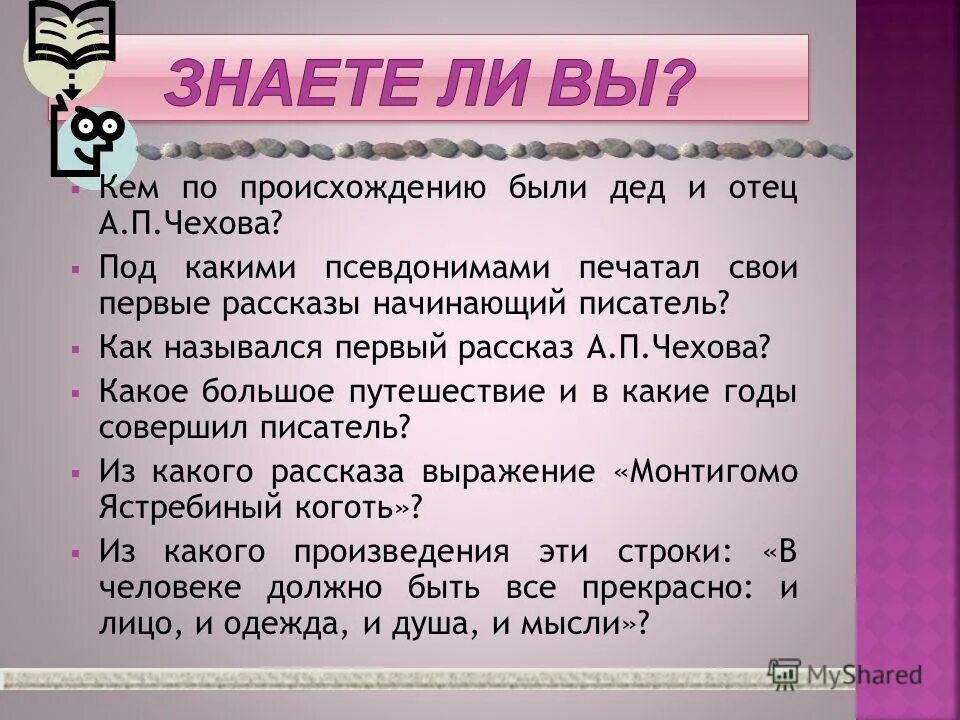 ЗНАЕТЕ ЛИ ВЫ?

Кем по происхождению были дед и отец А.П.Чехова?

Под какими псевдонимами печатал свои первые рассказы начинающий писатель?

Как назывался первый рассказ А.П.Чехова?

Какое большое путешествие и в какие годы совершил писатель?

Из какого рассказа выражение «Монтигомо Ястребиный коготь»?

Из какого произведения эти строки: «В человеке должно быть все прекрасно: и лицо, и одежда, и душа, и мысли»?

MyShared